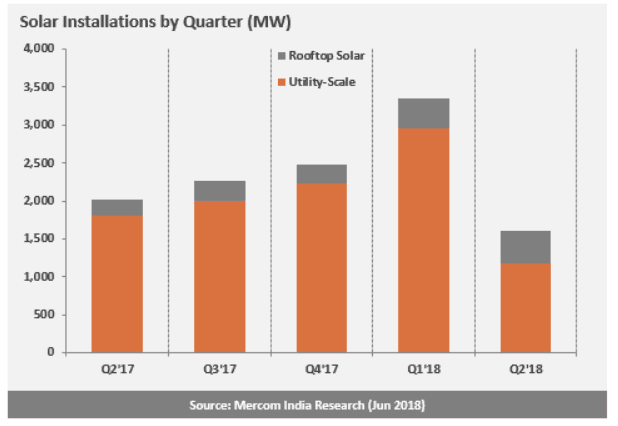 Solar Installations by Quarter (MW)

4,000
3,500
3,000
2,500
2,000
1,500
1,000
500
0

Rooftop Solar
Utility-Scale

Q2'17
Q3'17
Q4'17
Q1'18
Q2'18

Source: Mercom India Research (Jun 2018)